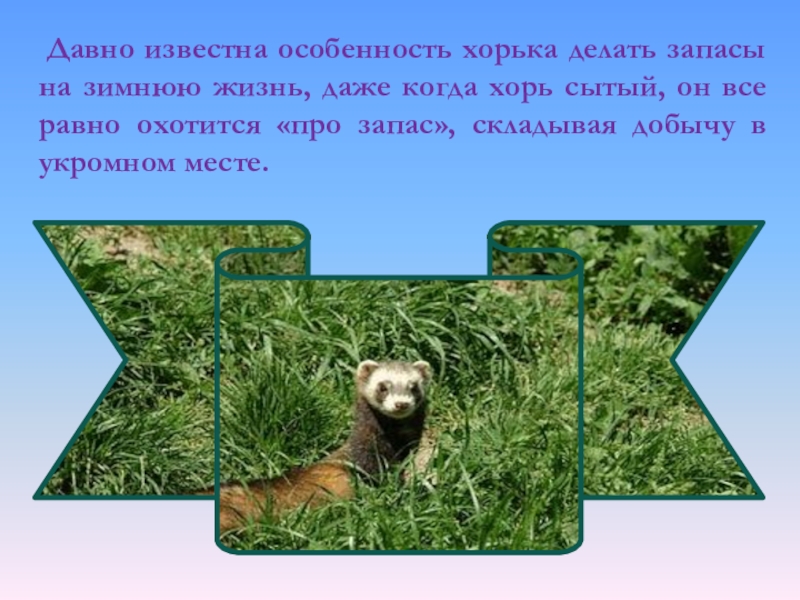 Давно известна особенность хорька делать запасы на зимнюю жизнь, даже когда хорь сытый, он все равно охотится «про запас», складывая добычу в укромном месте.